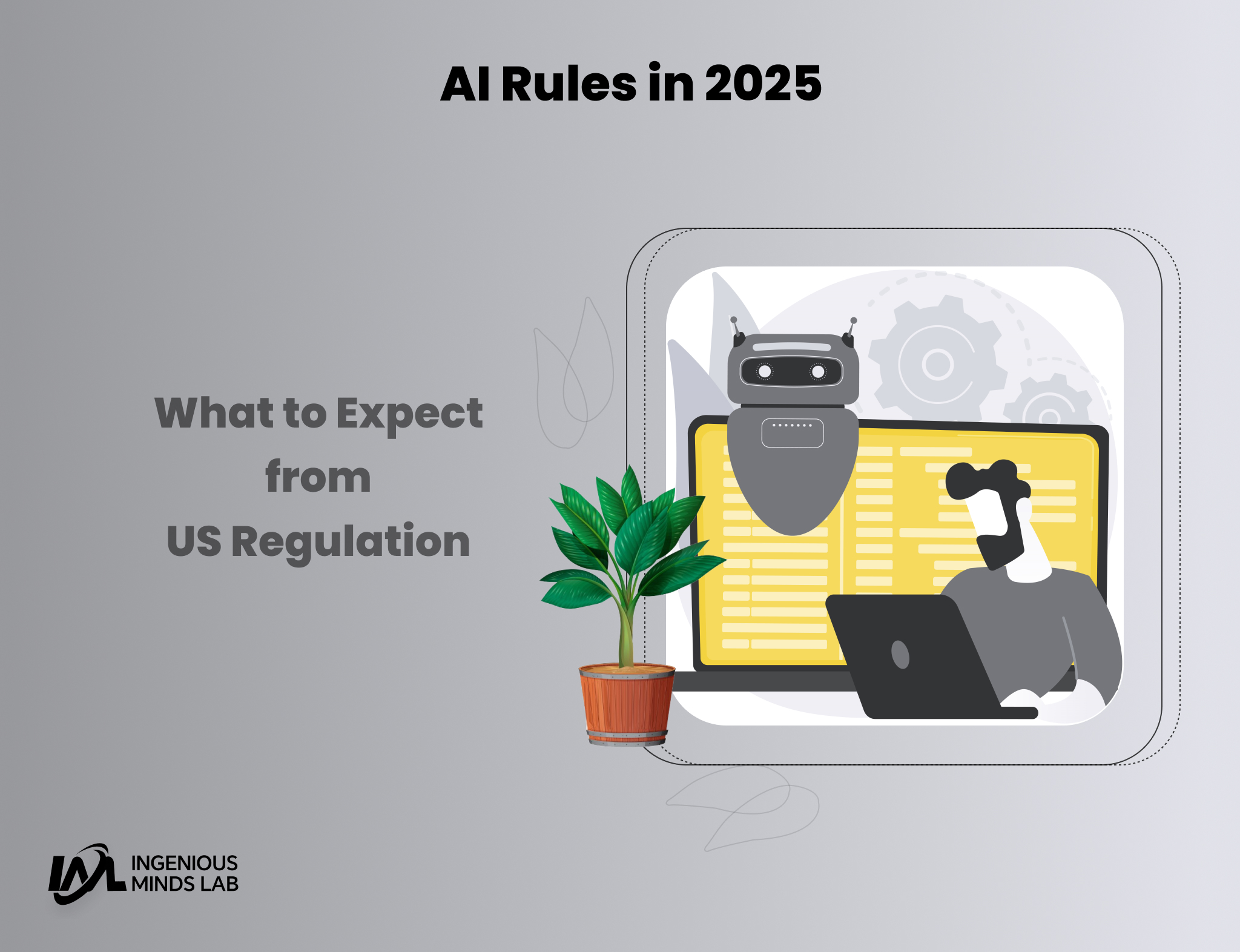 AI Rules in 2025

What to Expect from US Regulation

IML INGENIOUS MINDS LAB